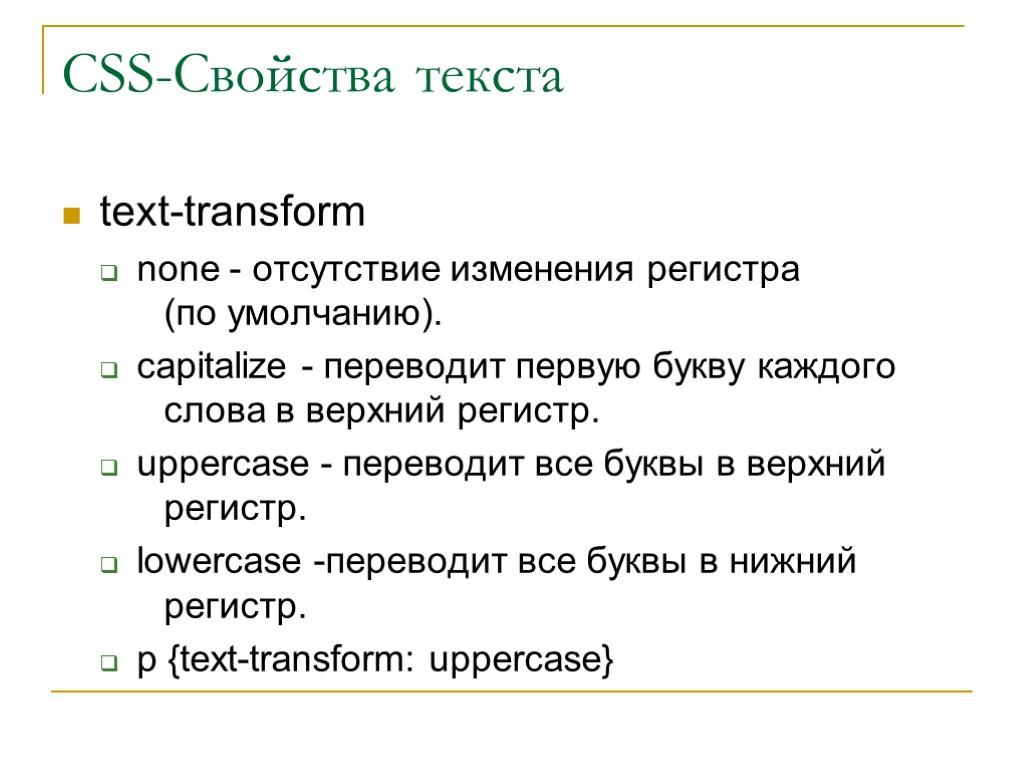 CSS-Свойства текста

text-transform

none - отсутствие изменения регистра (по умолчанию).

capitalize - переводит первую букву каждого слова в верхний регистр.

uppercase - переводит все буквы в верхний регистр.

lowercase -переводит все буквы в нижний регистр.

p {text-transform: uppercase}